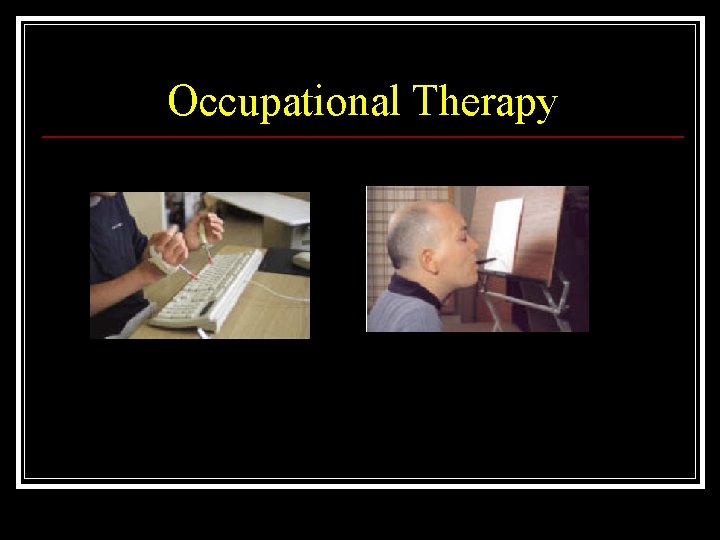 Occupational Therapy